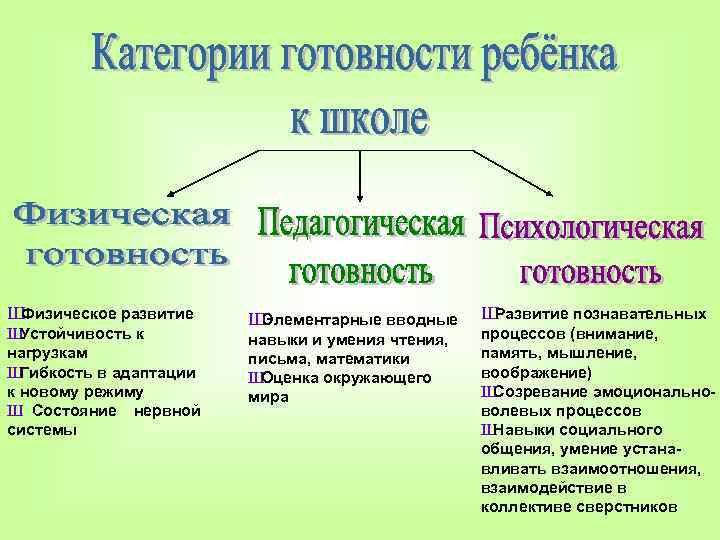 Категории готовности ребёнка к школе

Физическая готовность

ШФизическое развитие
ШУстойчивость к нагрузкам
ШГибкость в адаптации к новому режиму
Ш Состояние нервной системы

Педагогическая готовность

ШЭлементарные вводные навыки и умения чтения, письма, математики
ШОценка окружающего мира

Психологическая готовность

ШРазвитие познавательных процессов (внимание, память, мышление, воображение)
ШСозревание эмоционально-волевых процессов
ШНавыки социального общения, умение устанавливать взаимоотношения, взаимодействие в коллективе сверстников